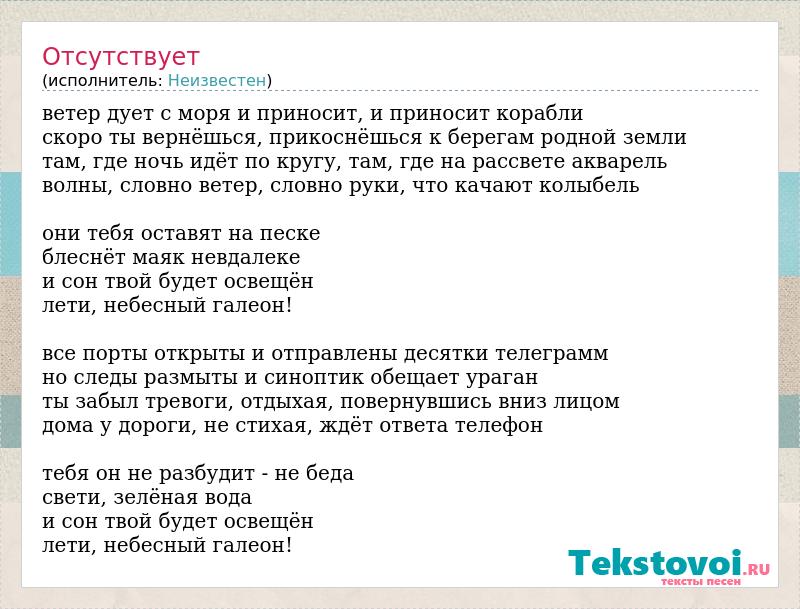 Отсутствует
(исполнитель: Неизвестен)

ветер дует с моря и приносит, и приносит корабли
скоро ты вернёшься, прикоснёшься к берегам родной земли
там, где ночь идёт по кругу, там, где на рассвете акварель
волны, словно ветер, словно руки, что качают колыбель

они тебя оставят на песке
блеснёт маяк невдалеке
и сон твой будет освещён
лети, небесный галеон!

все порты открыты и отправлены десятки телеграмм
но следы размыты и синоптик обещает ураган
ты забыл тревоги, отдыхая, повернувшись вниз лицом
дома у дороги, не стихая, ждёт ответа телефон

тебя он не разбудит - не беда
свети, зелёная вода
и сон твой будет освещён
лети, небесный галеон!

Tekstovoi.RU
тексты песен